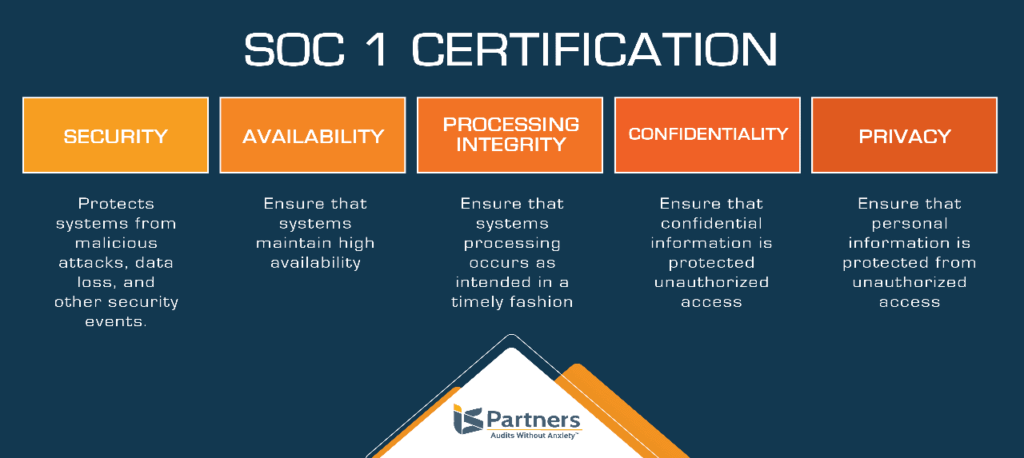 SOC 1 CERTIFICATION

SECURITY

Protects systems from malicious attacks, data loss, and other security events.

AVAILABILITY

Ensure that systems maintain high availability

PROCESSING INTEGRITY

Ensure that systems processing occurs as intended in a timely fashion

CONFIDENTIALITY

Ensure that confidential information is protected unauthorized access

PRIVACY

Ensure that personal information is protected from unauthorized access

IS Partners
Audits Without Anxiety™